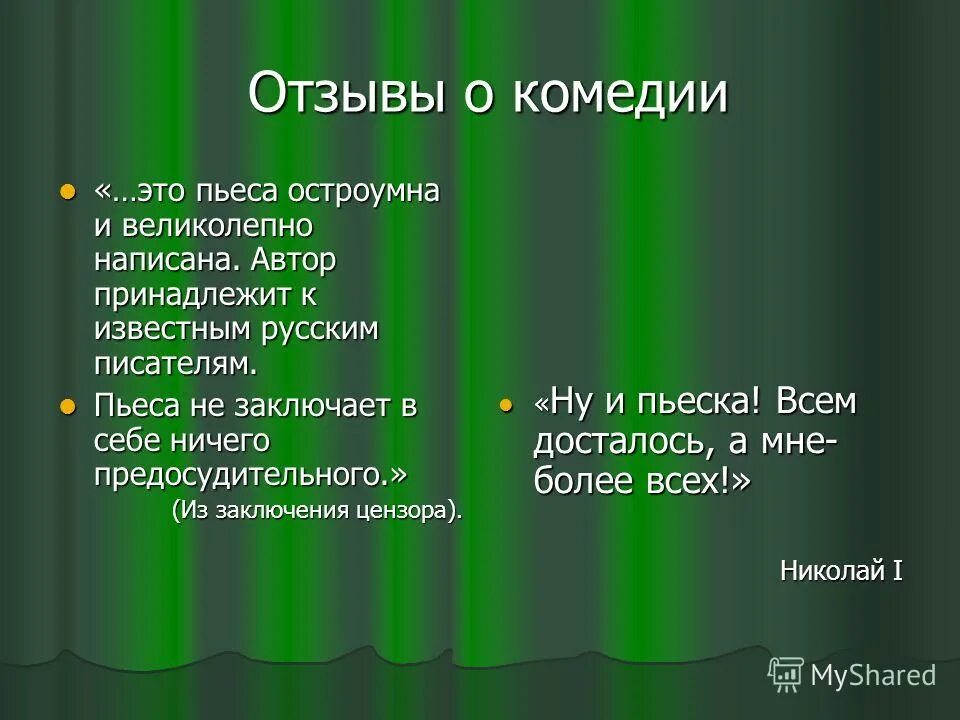 Отзывы о комедии

«…это пьеса остроумна и великолепно написана. Автор принадлежит к известным русским писателям.

Пьеса не заключает в себе ничего предосудительного.»

(Из заключения цензора).

«Ну и пьеска! Всем досталось, а мне- более всех!»

Николай I

MyShared